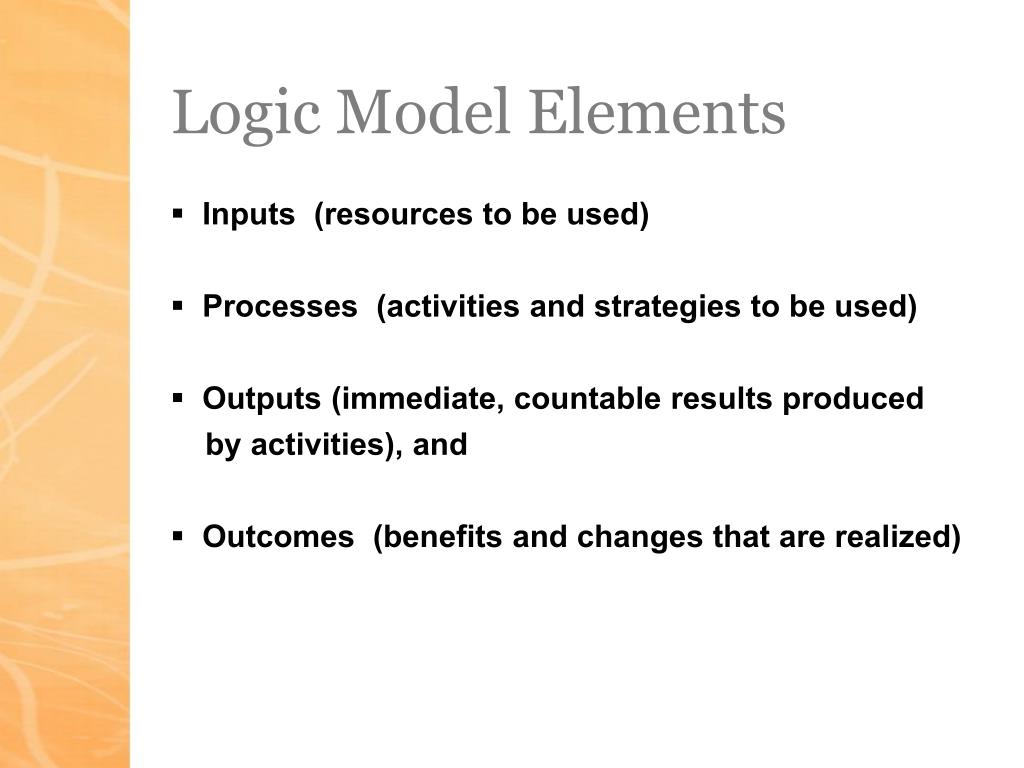 Logic Model Elements

▪ Inputs (resources to be used)

▪ Processes (activities and strategies to be used)

▪ Outputs (immediate, countable results produced by activities), and

▪ Outcomes (benefits and changes that are realized)